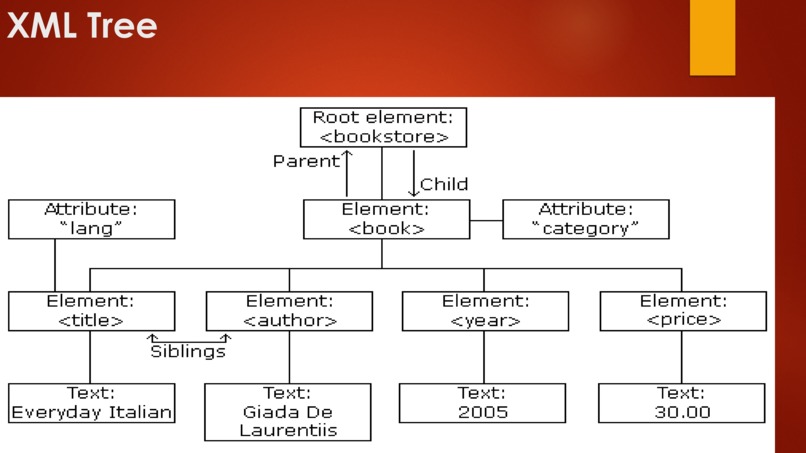 XML Tree

Root element:
<bookstore>

Parent

Child

Attribute:
"lang"

Element:
<book>

Attribute:
"category"

Element:
<title>

Element:
<author>

Element:
<year>

Element:
<price>

Siblings

Text:
Everyday Italian

Text:
Giada De Laurentiis

Text:
2005

Text:
30.00